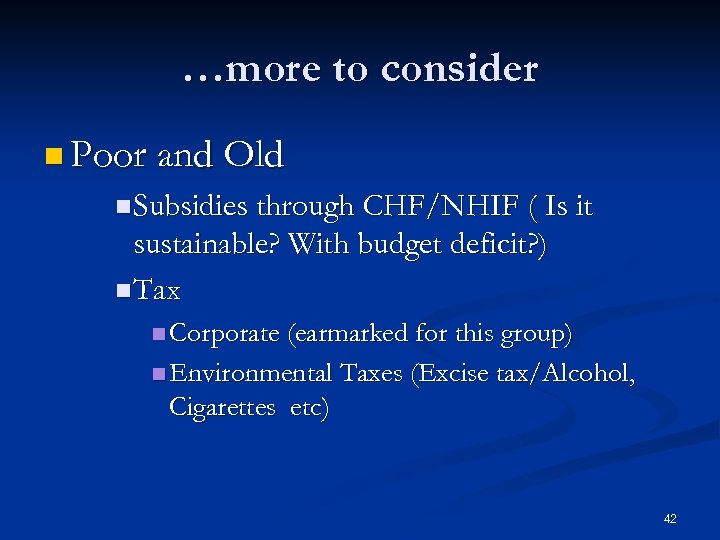 …more to consider

Poor and Old

Subsidies through CHF/NHIF ( Is it sustainable? With budget deficit?)

Tax

Corporate (earmarked for this group)

Environmental Taxes (Excise tax/Alcohol, Cigarettes etc)

42